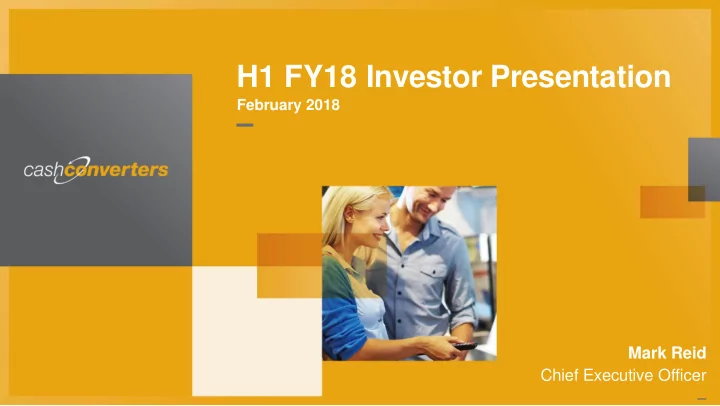 H1 FY18 Investor Presentation
February 2018

cashconverters

Mark Reid
Chief Executive Officer